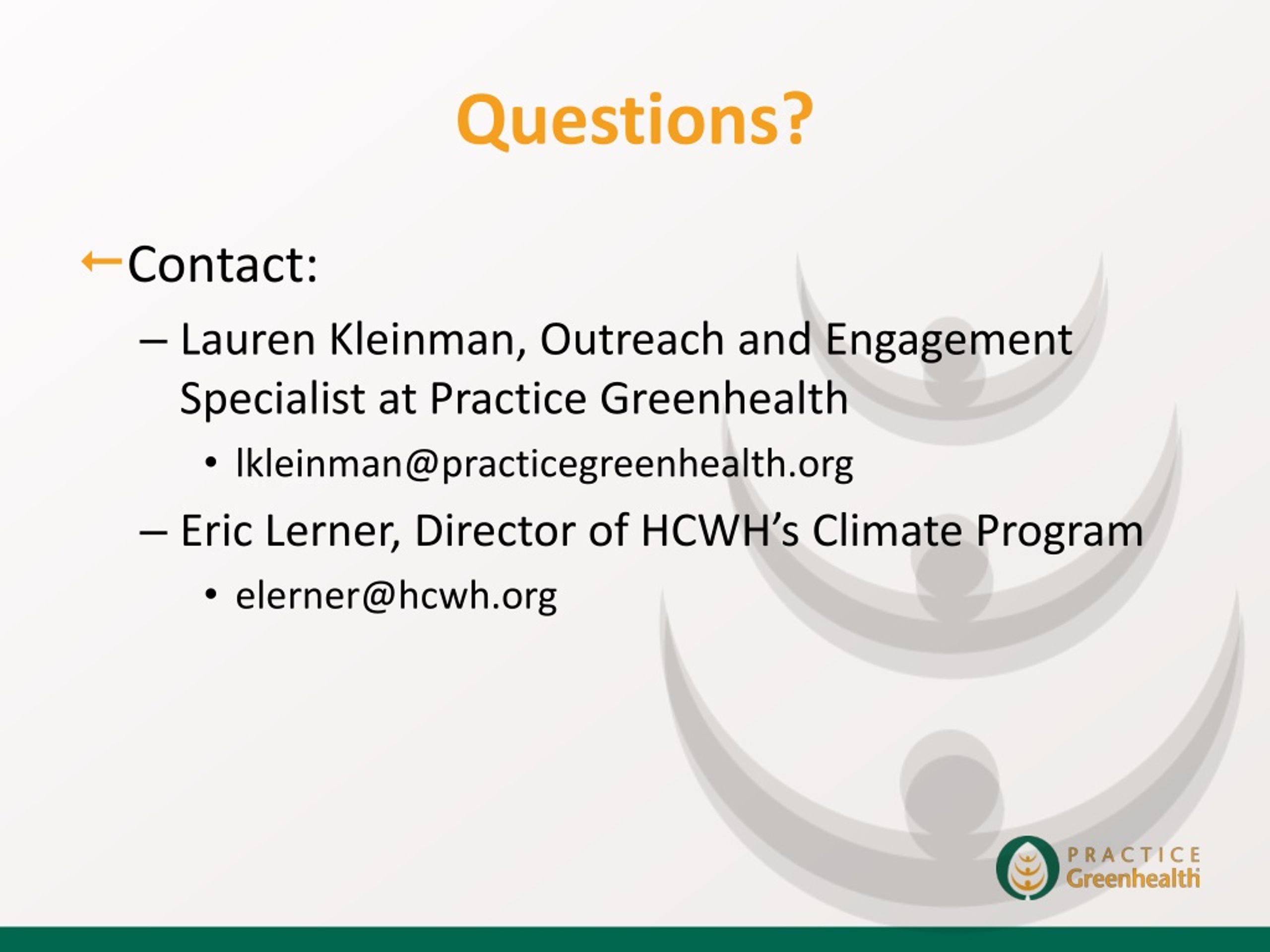 Questions?

←Contact:

– Lauren Kleinman, Outreach and Engagement Specialist at Practice Greenhealth

• lkleinman@practicegreenhealth.org

– Eric Lerner, Director of HCWH's Climate Program

• elerner@hcwh.org

PRACTICE Greenhealth